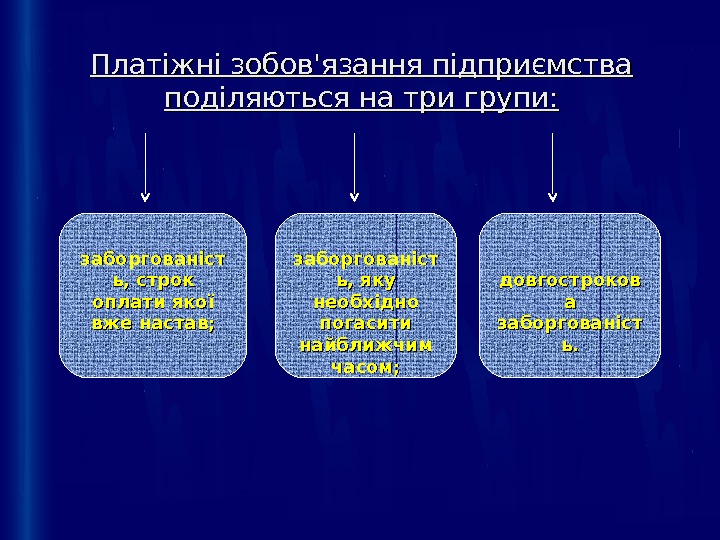 Платіжні зобов'язання підприємства поділяються на три групи:

заборгованість, строк оплати якої вже настав;

заборгованість, яку необхідно погасити найближчим часом;

довгострокова заборгованість.